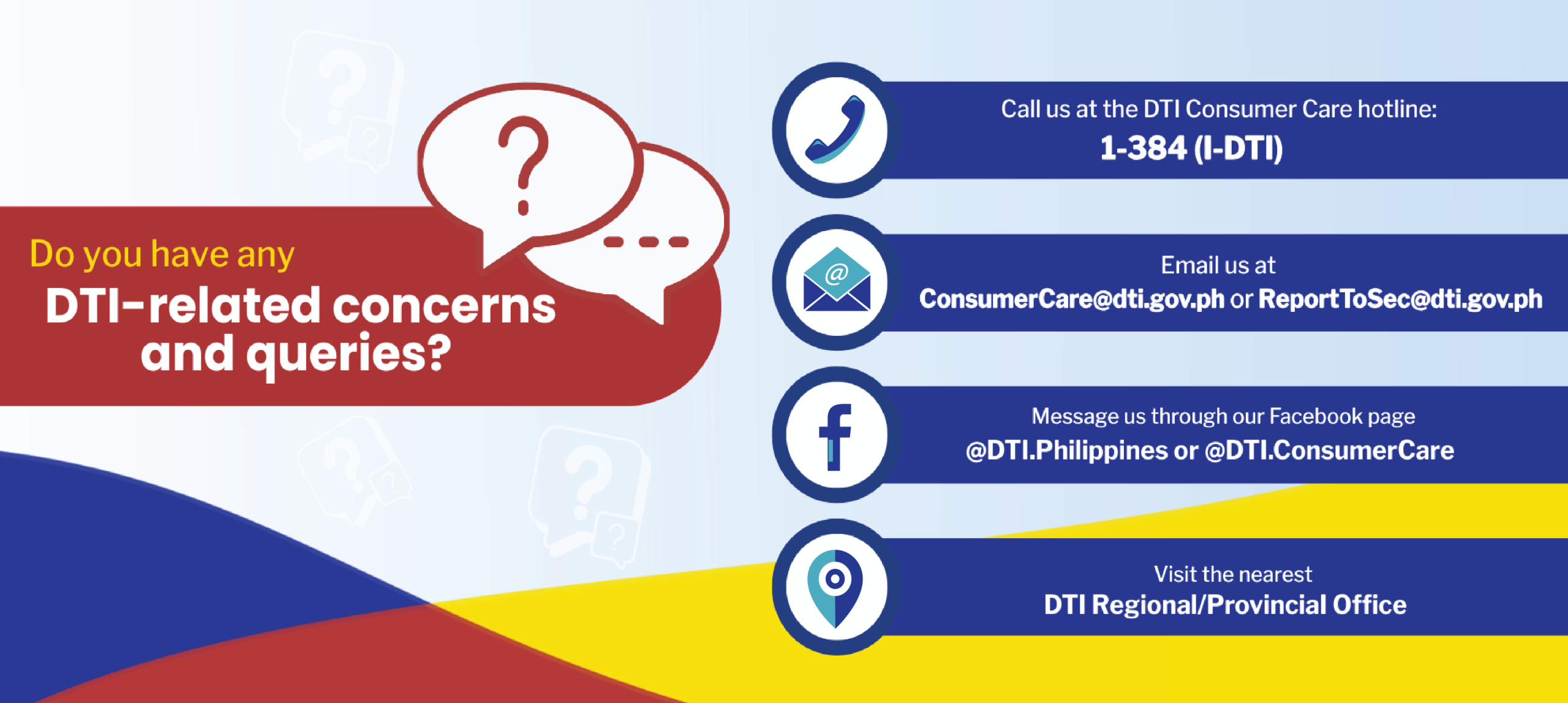 Do you have any
DTI-related concerns and queries?

Call us at the DTI Consumer Care hotline:
1-384 (I-DTI)

Email us at
ConsumerCare@dti.gov.ph or ReportToSec@dti.gov.ph

Message us through our Facebook page
@DTI.Philippines or @DTI.ConsumerCare

Visit the nearest
DTI Regional/Provincial Office